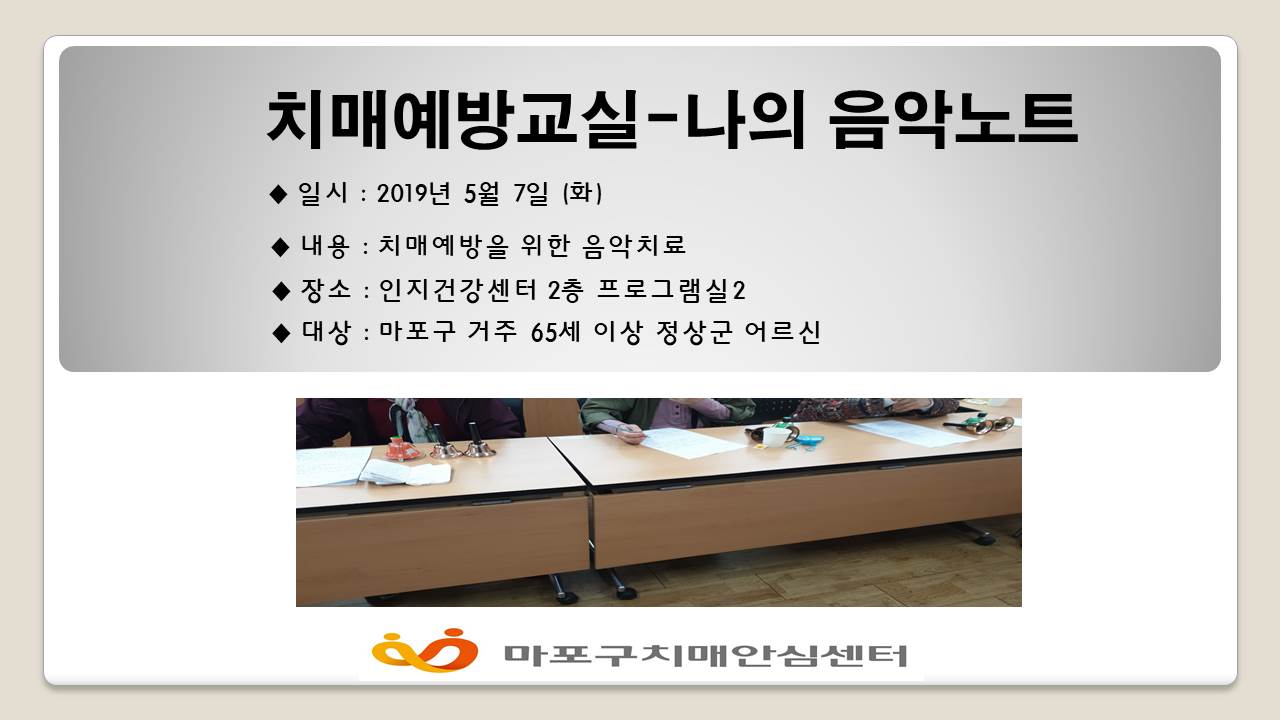 치매예방교실-나의 음악노트

◆ 일시 : 2019년 5월 7일 (화)

◆ 내용 : 치매예방을 위한 음악치료

◆ 장소 : 인지건강센터 2층 프로그램실2

◆ 대상 : 마포구 거주 65세 이상 정상군 어르신

마포구치매안심센터